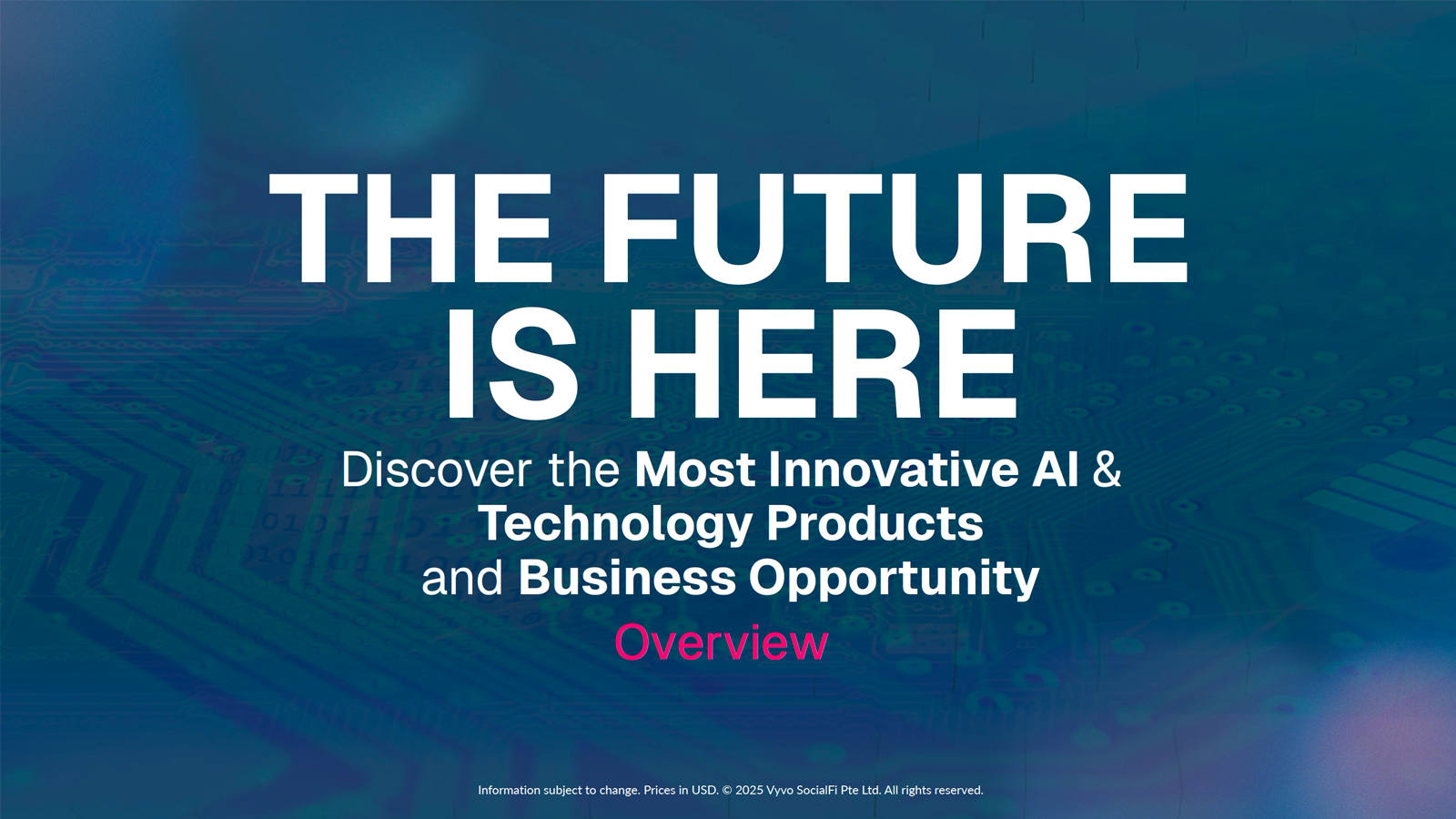 THE FUTURE IS HERE

Discover the Most Innovative AI & Technology Products and Business Opportunity

Overview

Information subject to change. Prices in USD. © 2025 Vyvo SocialFi Pte Ltd. All rights reserved.